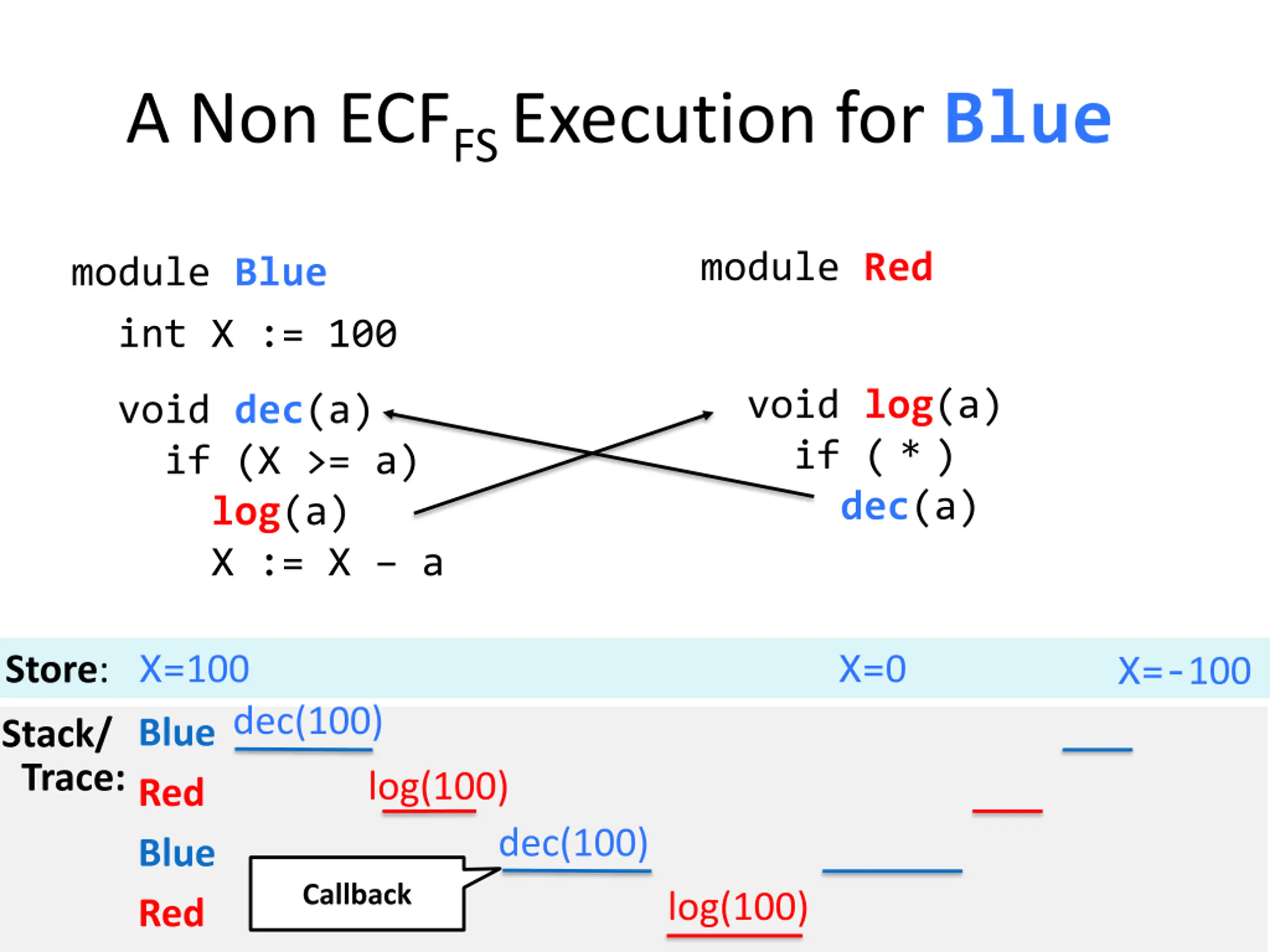 A Non $ECF_{FS}$ Execution for Blue

module Blue

int X := 100

void dec(a)
if (X >= a)
log(a)
X := X - a

module Red

void log(a)
if ( * )
dec(a)

Store: X=100 X=0 X=-100

Stack/ Trace: Blue dec(100)

Red log(100)

Blue dec(100)

Red log(100)

Callback